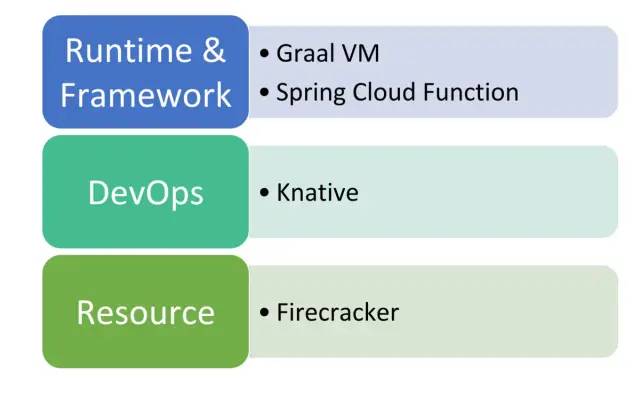 Runtime & Framework

• Graal VM
• Spring Cloud Function

DevOps

• Knative

Resource

• Firecracker